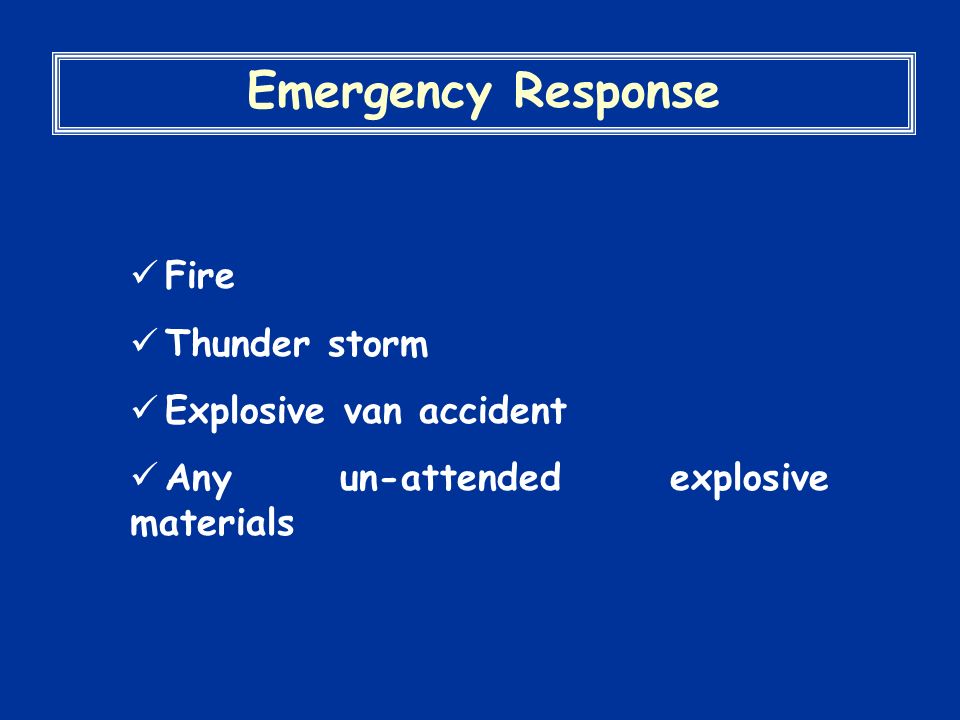 Emergency Response

✓ Fire

✓ Thunder storm

✓ Explosive van accident

✓ Any un-attended explosive materials